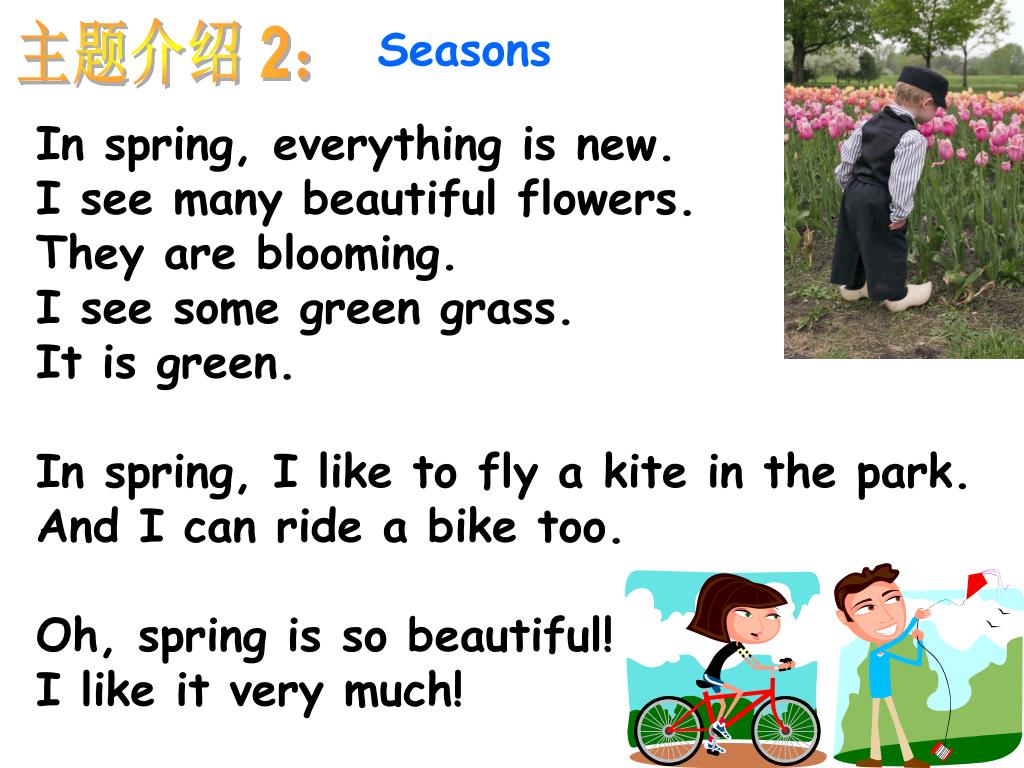 主题介绍 2： Seasons

In spring, everything is new.
I see many beautiful flowers.
They are blooming.
I see some green grass.
It is green.

In spring, I like to fly a kite in the park.
And I can ride a bike too.

Oh, spring is so beautiful!
I like it very much!